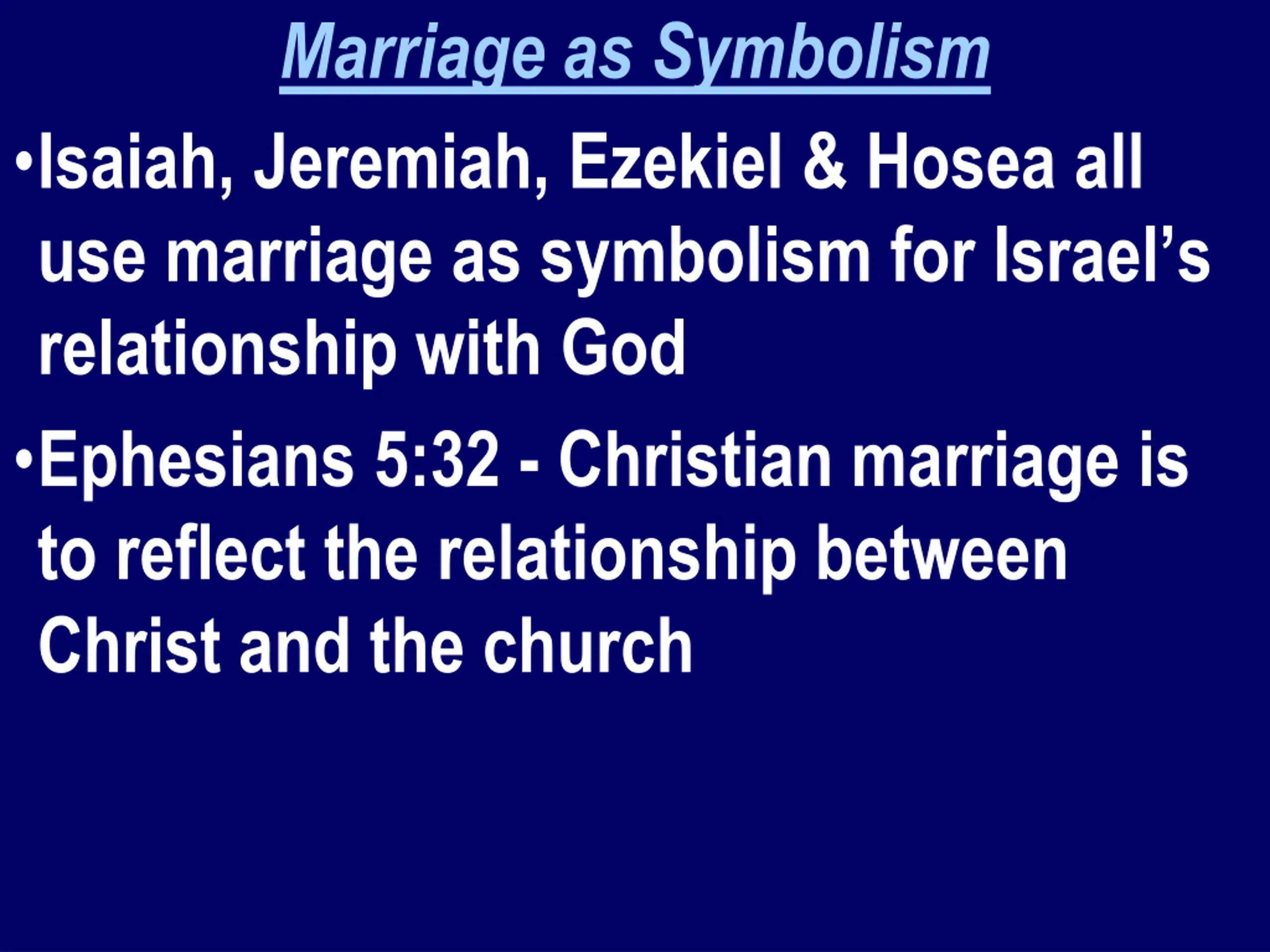 Marriage as Symbolism

•Isaiah, Jeremiah, Ezekiel & Hosea all use marriage as symbolism for Israel’s relationship with God

•Ephesians 5:32 - Christian marriage is to reflect the relationship between Christ and the church